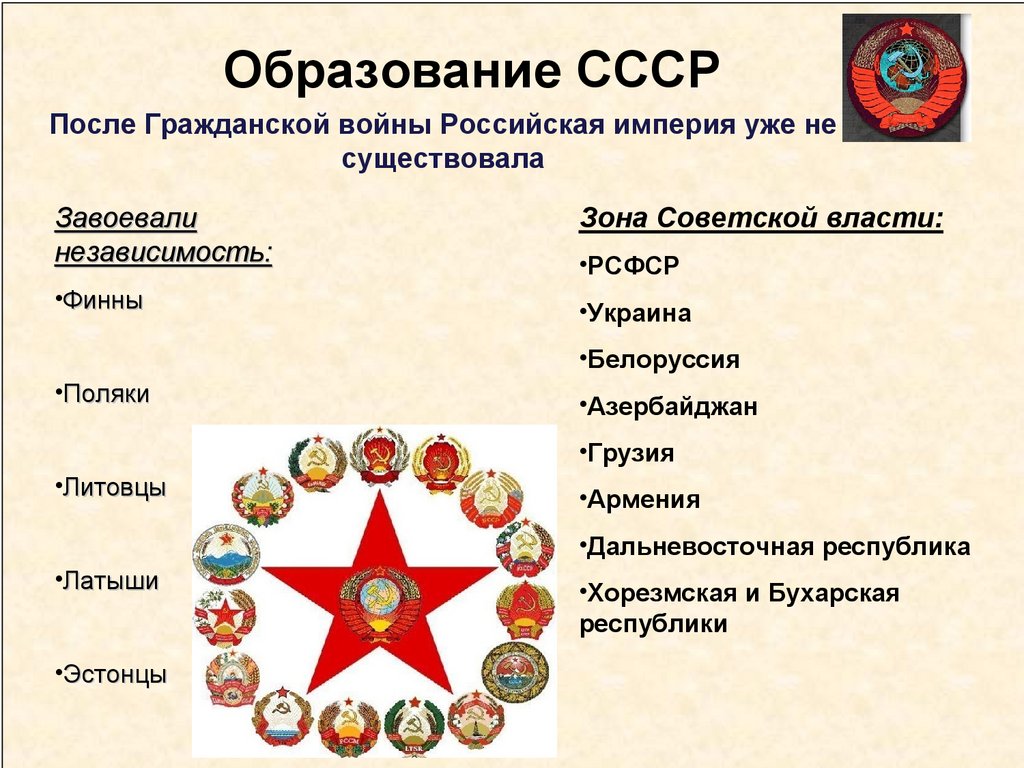 Образование СССР

После Гражданской войны Российская империя уже не существовала

Завоевали независимость:

•Финны

•Поляки

•Литовцы

•Латыши

•Эстонцы

Зона Советской власти:

•РСФСР

•Украина

•Белоруссия

•Азербайджан

•Грузия

•Армения

•Дальневосточная республика

•Хорезмская и Бухарская республики